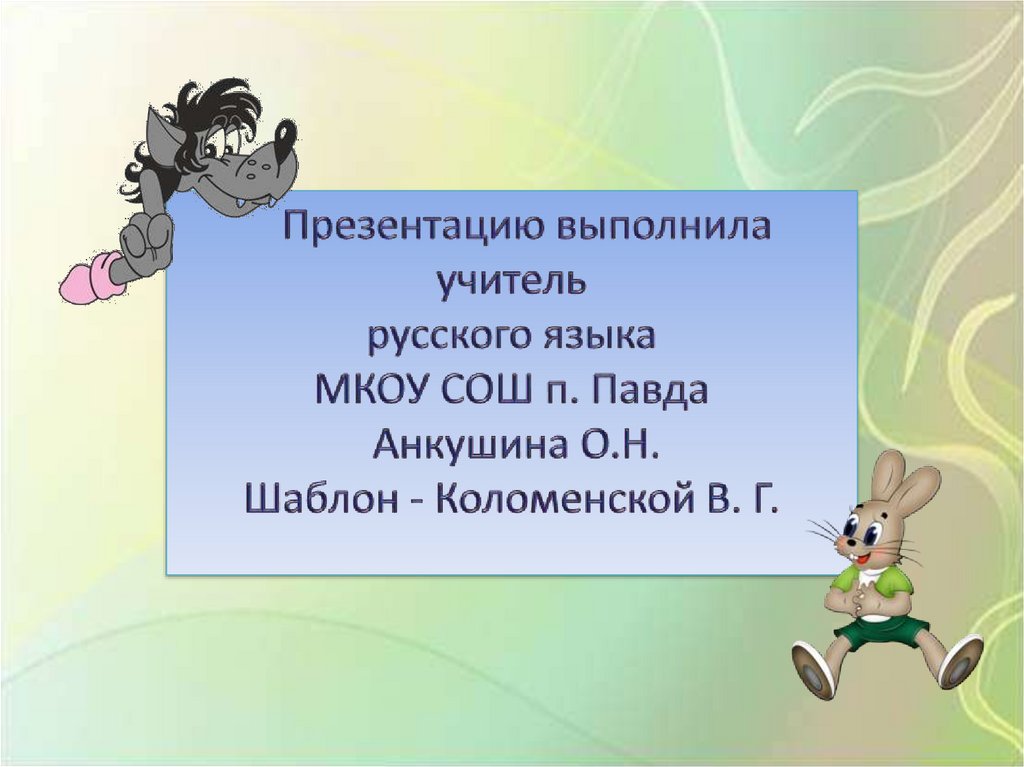 Презентацию выполнила учитель русского языка МКОУ СОШ п. Павда Анкушина О.Н.
Шаблон - Коломенской В. Г.